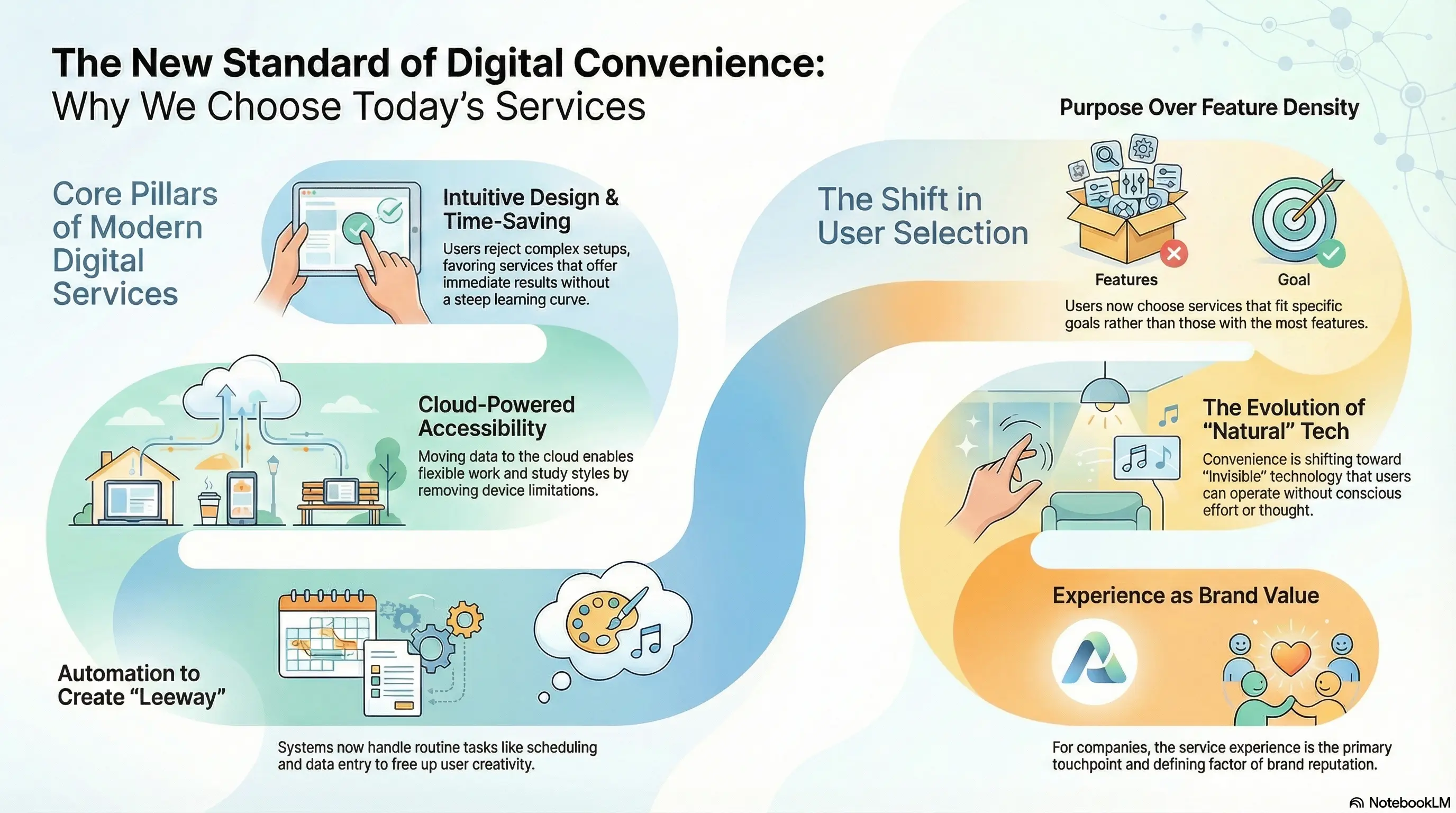 The New Standard of Digital Convenience:
Why We Choose Today's Services

Core Pillars of Modern Digital Services

Intuitive Design & Time-Saving
Users reject complex setups, favoring services that offer immediate results without a steep learning curve.

Cloud-Powered Accessibility
Moving data to the cloud enables flexible work and study styles by removing device limitations.

Automation to Create "Leeway"
Systems now handle routine tasks like scheduling and data entry to free up user creativity.

The Shift in User Selection

Purpose Over Feature Density
Features
Goal
Users now choose services that fit specific goals rather than those with the most features.

The Evolution of "Natural" Tech
Convenience is shifting toward "Invisible" technology that users can operate without conscious effort or thought.

Experience as Brand Value
For companies, the service experience is the primary touchpoint and defining factor of brand reputation.

NotebookLM